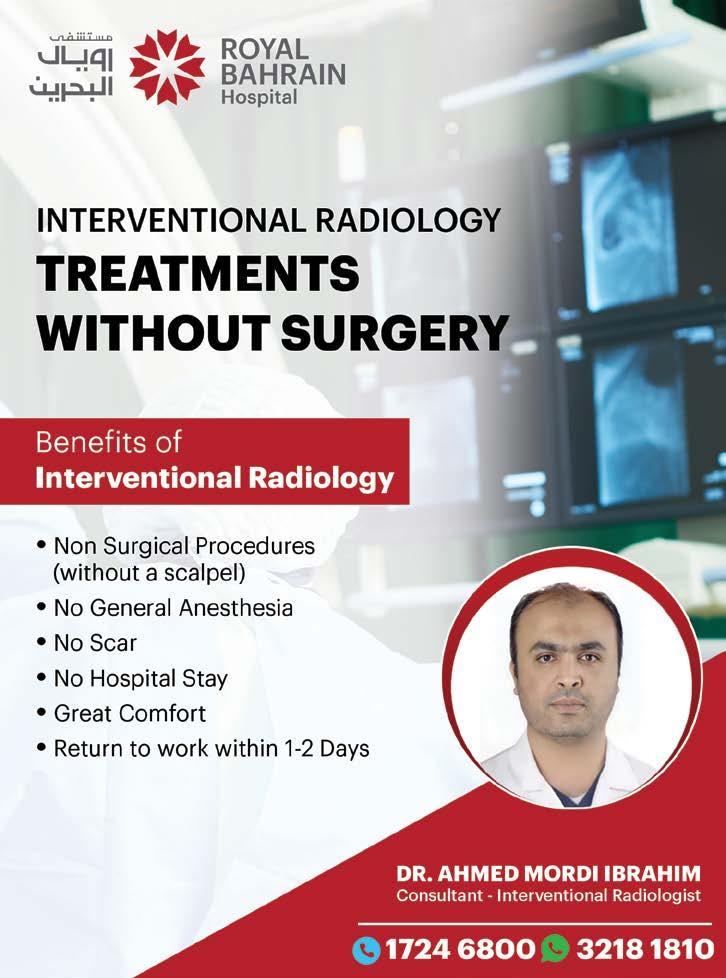 مستشفى رويال البحرين

ROYAL BAHRAIN Hospital

INTERVENTIONAL RADIOLOGY
TREATMENTS WITHOUT SURGERY

Benefits of
Interventional Radiology

• Non Surgical Procedures (without a scalpel)
• No General Anesthesia
• No Scar
• No Hospital Stay
• Great Comfort
• Return to work within 1-2 Days

DR. AHMED MORDI IBRAHIM
Consultant - Interventional Radiologist

1724 6800 3218 1810